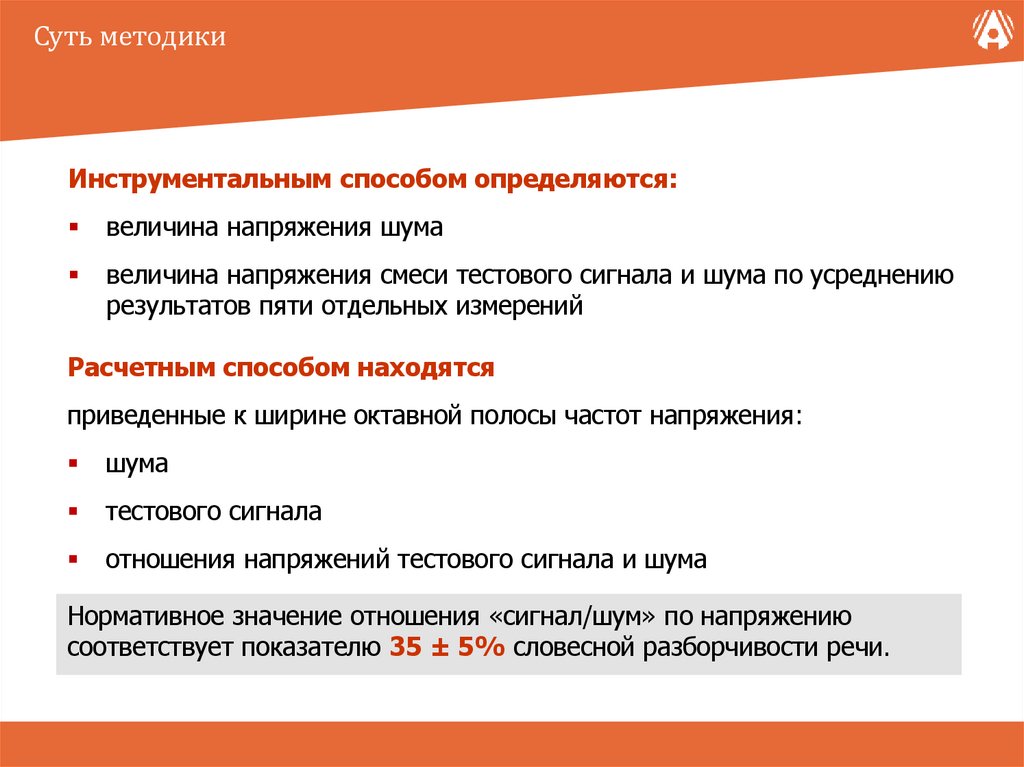 Суть методики

Инструментальным способом определяются:

▪ величина напряжения шума

▪ величина напряжения смеси тестового сигнала и шума по усреднению результатов пяти отдельных измерений

Расчетным способом находятся

приведенные к ширине октавной полосы частот напряжения:

▪ шума

▪ тестового сигнала

▪ отношения напряжений тестового сигнала и шума

Нормативное значение отношения «сигнал/шум» по напряжению соответствует показателю 35 ± 5% словесной разборчивости речи.